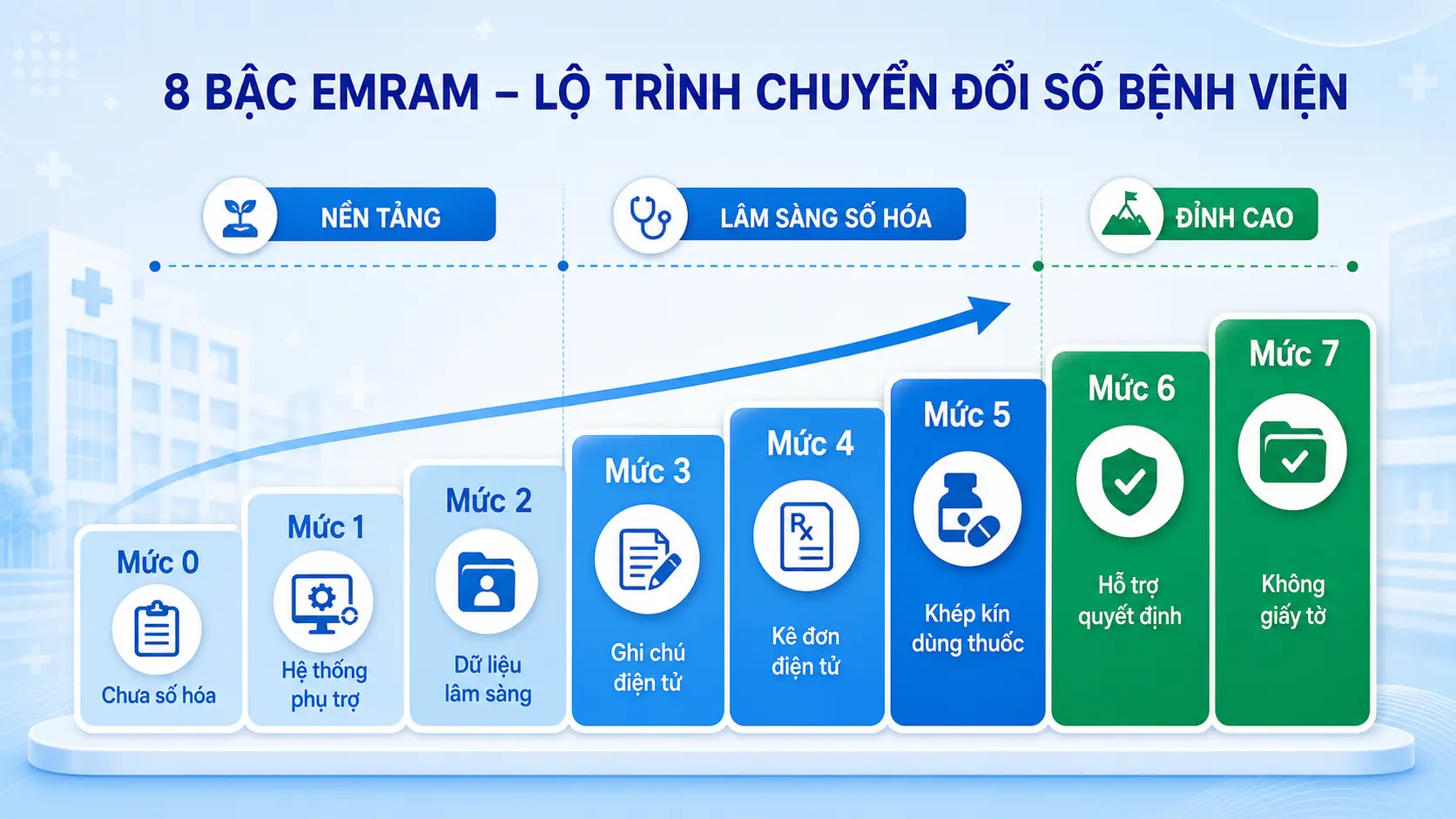 8 BẬC EMRAM – LỘ TRÌNH CHUYỂN ĐỔI SỐ BỆNH VIỆN

NỀN TẢNG

LÂM SÀNG SỐ HÓA

ĐỈNH CAO

Mức 0
Chưa số hóa

Mức 1
Hệ thống phụ trợ

Mức 2
Dữ liệu lâm sàng

Mức 3
Ghi chú điện tử

Mức 4
Rx
Kê đơn điện tử

Mức 5
Khép kín dùng thuốc

Mức 6
Hỗ trợ quyết định

Mức 7
Không giấy tờ